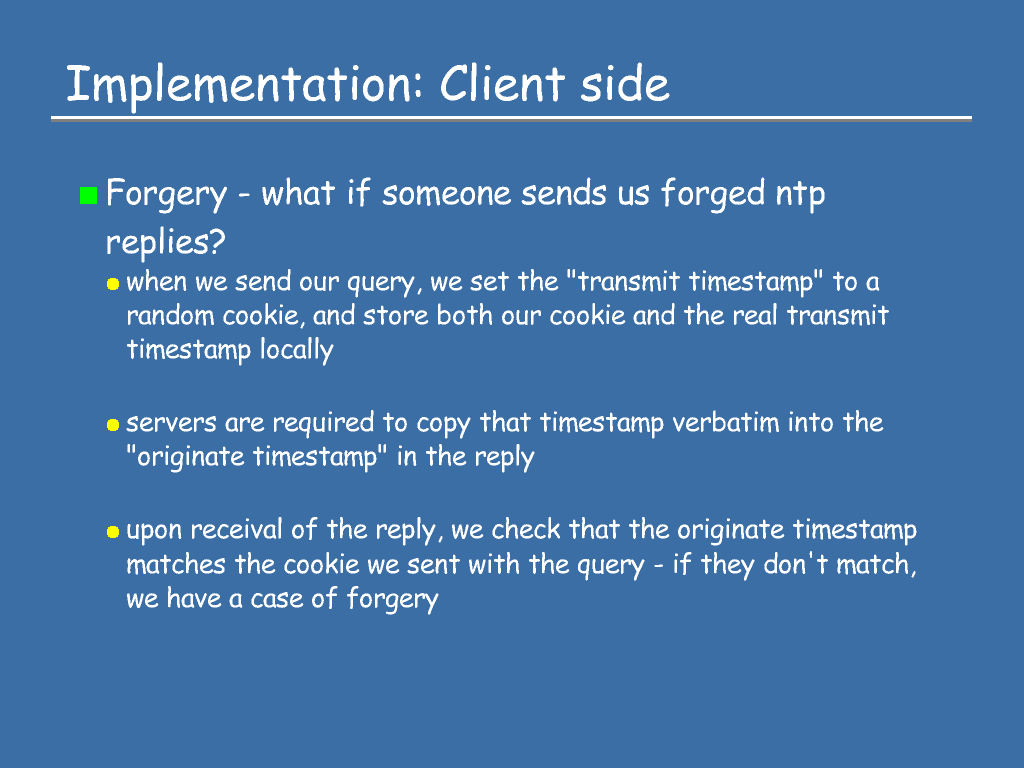 Implementation: Client side

Forgery - what if someone sends us forged ntp replies?

when we send our query, we set the "transmit timestamp" to a random cookie, and store both our cookie and the real transmit timestamp locally

servers are required to copy that timestamp verbatim into the "originate timestamp" in the reply

upon receival of the reply, we check that the originate timestamp matches the cookie we sent with the query - if they don't match, we have a case of forgery